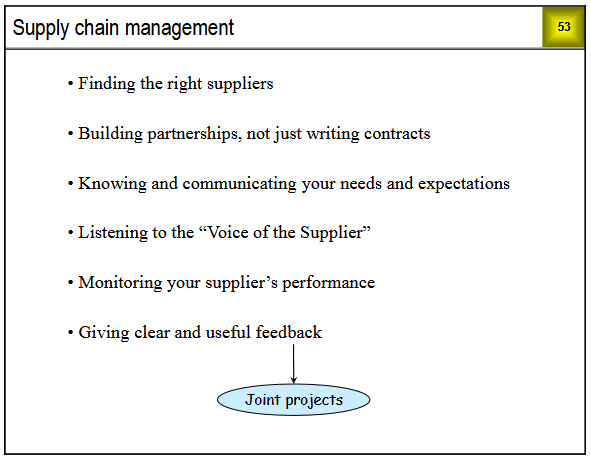 Supply chain management

53

• Finding the right suppliers

• Building partnerships, not just writing contracts

• Knowing and communicating your needs and expectations

• Listening to the “Voice of the Supplier”

• Monitoring your supplier’s performance

• Giving clear and useful feedback

Joint projects